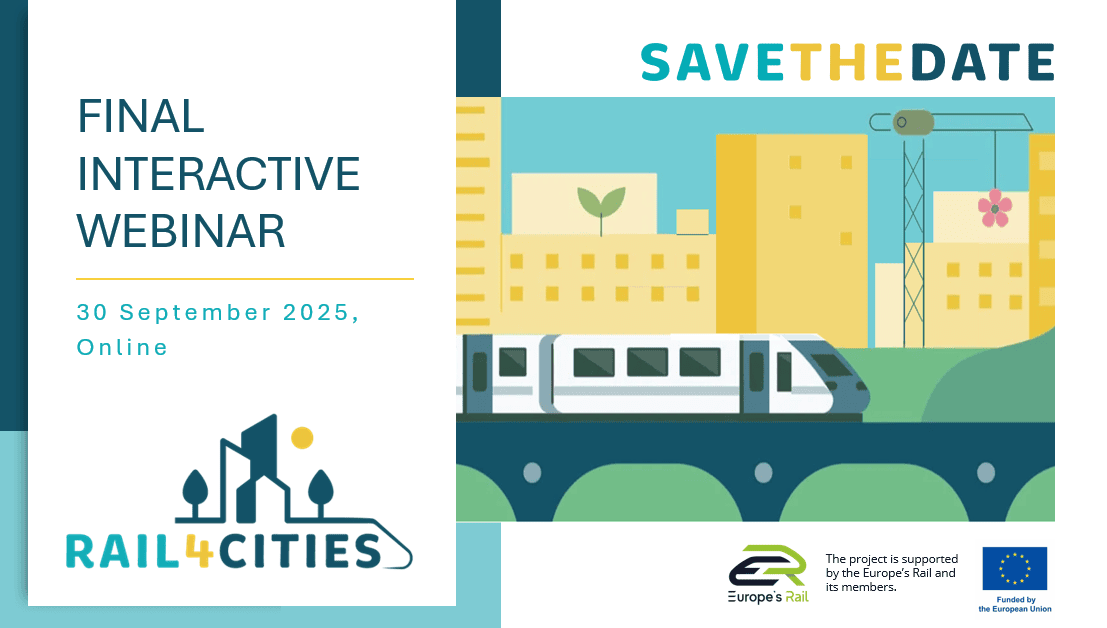 FINAL INTERACTIVE WEBINAR

30 September 2025, Online

RAIL4CITIES

SAVETHEDATE

Europe's Rail

The project is supported by the Europe's Rail and its members.

Funded by the European Union